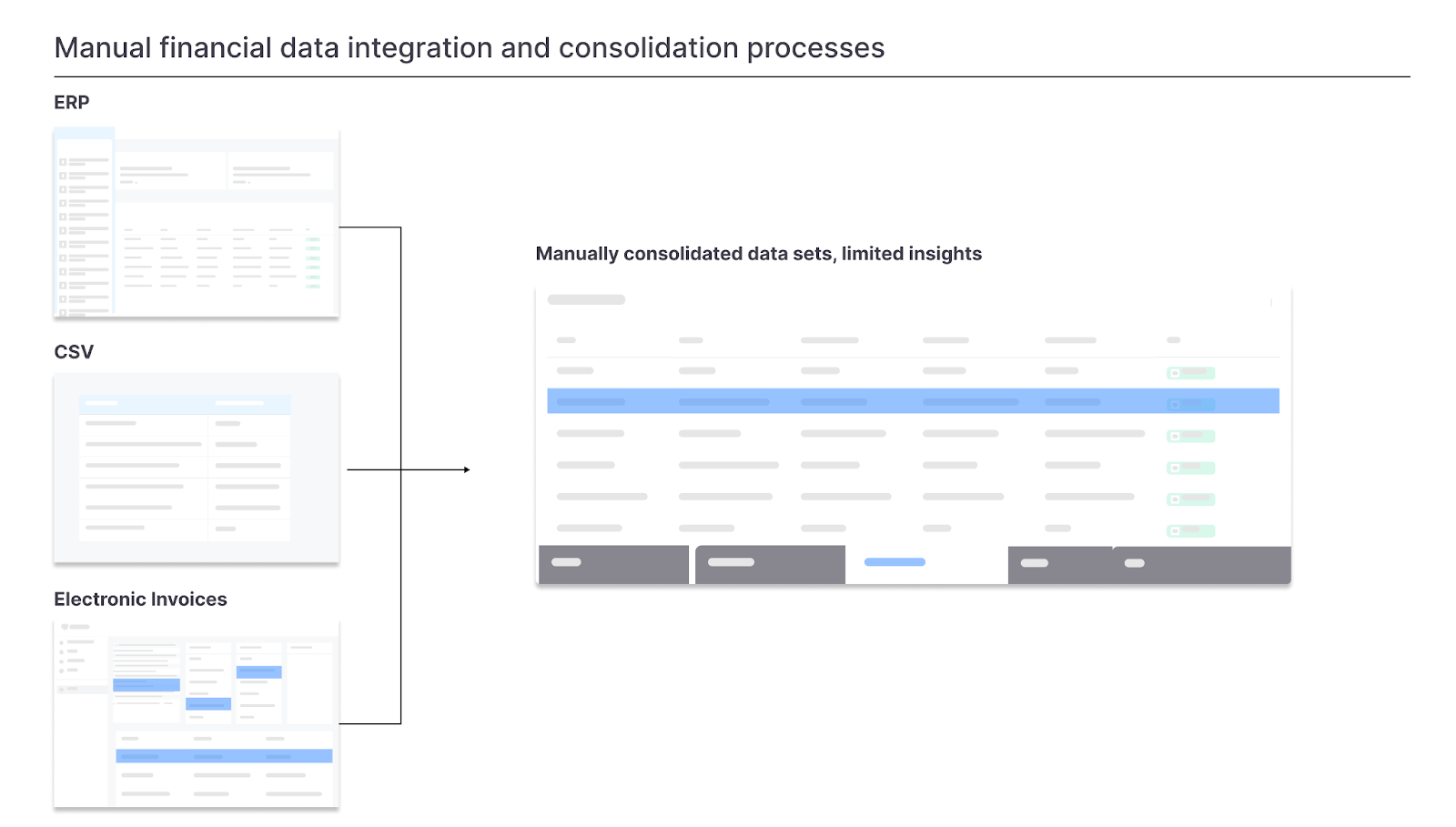 Manual financial data integration and consolidation processes

ERP

CSV

Electronic Invoices

Manually consolidated data sets, limited insights